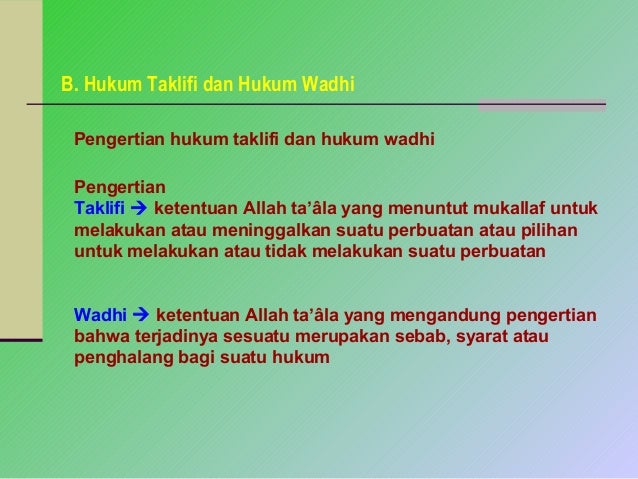 B. Hukum Taklifi dan Hukum Wadhi

Pengertian hukum taklifi dan hukum wadhi

Pengertian
Taklifi → ketentuan Allah ta'âla yang menuntut mukallaf untuk melakukan atau meninggalkan suatu perbuatan atau pilihan untuk melakukan atau tidak melakukan suatu perbuatan

Wadhi → ketentuan Allah ta'âla yang mengandung pengertian bahwa terjadinya sesuatu merupakan sebab, syarat atau penghalang bagi suatu hukum